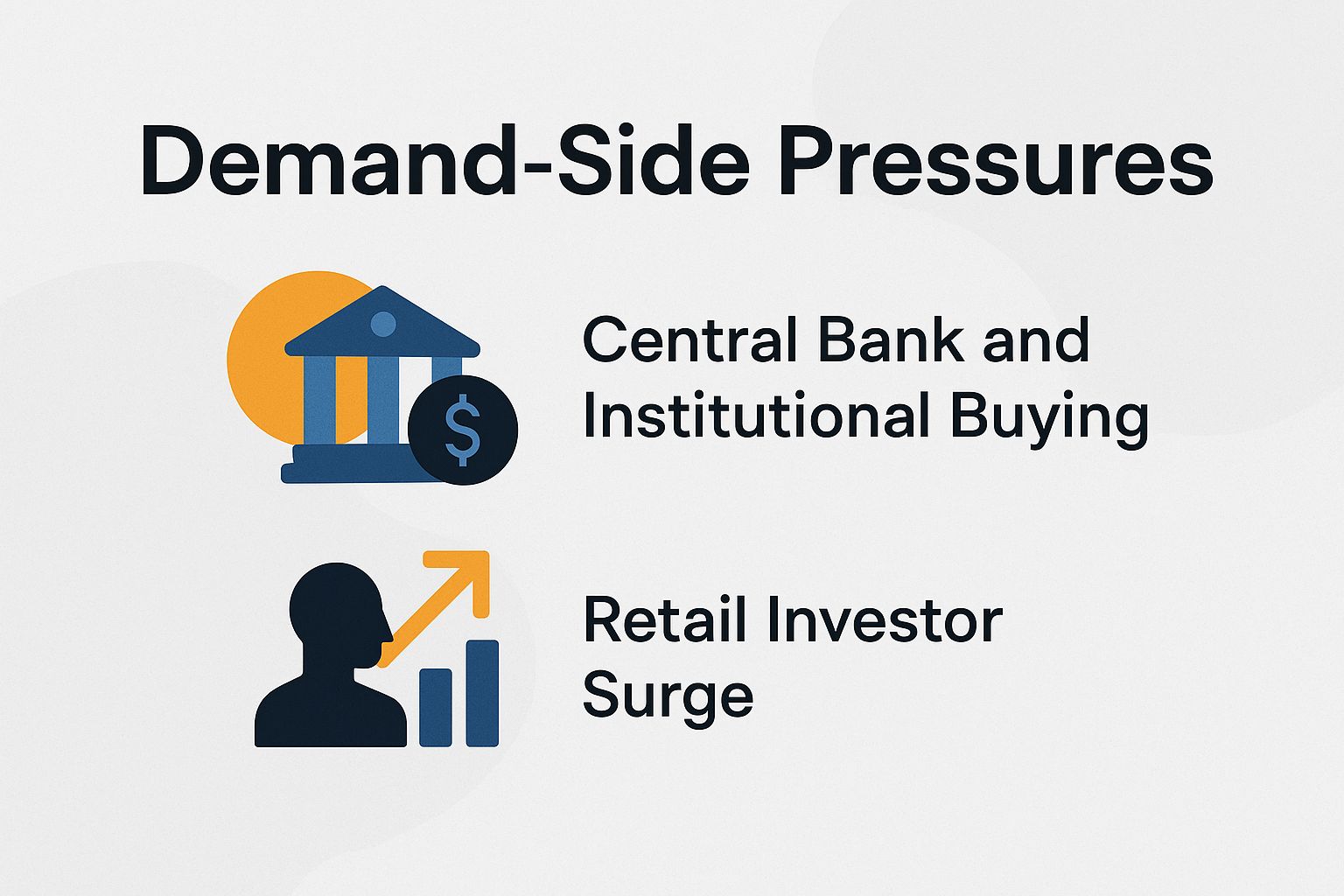 Demand-Side Pressures

$

Central Bank and Institutional Buying

Retail Investor Surge